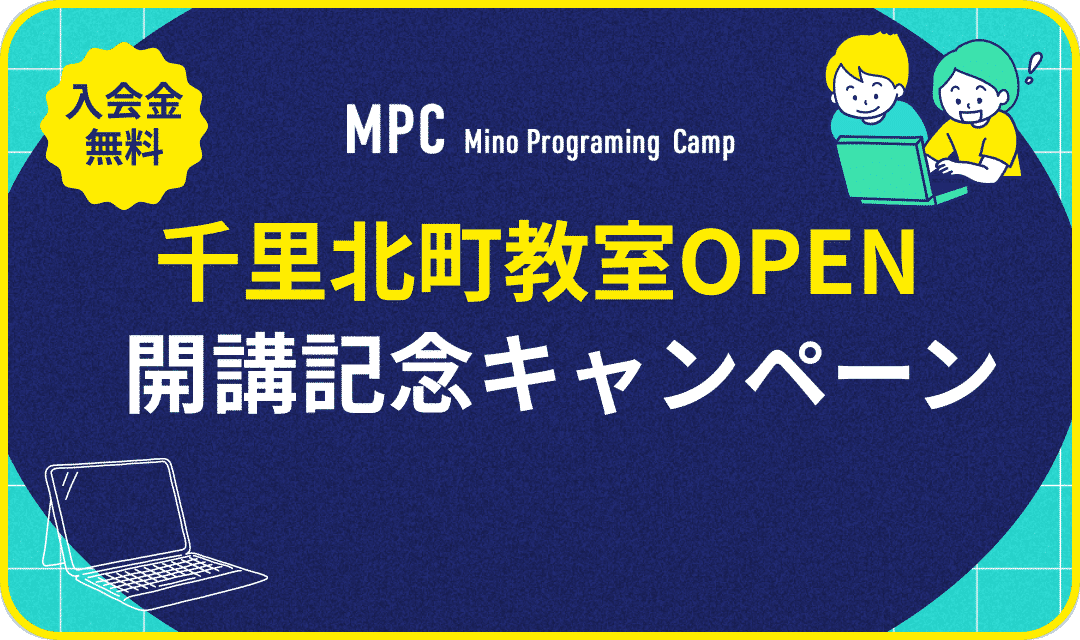 入会金
無料

MPC Mino Programing Camp

千里北町教室OPEN
開講記念キャンペーン